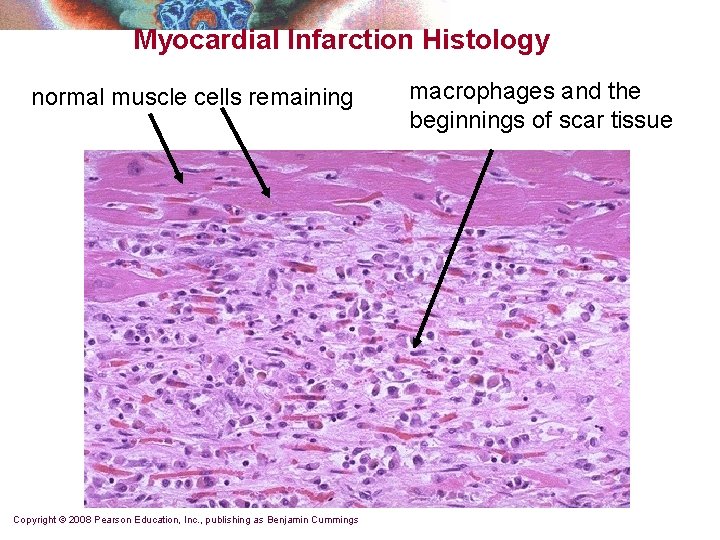 Myocardial Infarction Histology

normal muscle cells remaining

macrophages and the beginnings of scar tissue

Copyright © 2008 Pearson Education, Inc., publishing as Benjamin Cummings